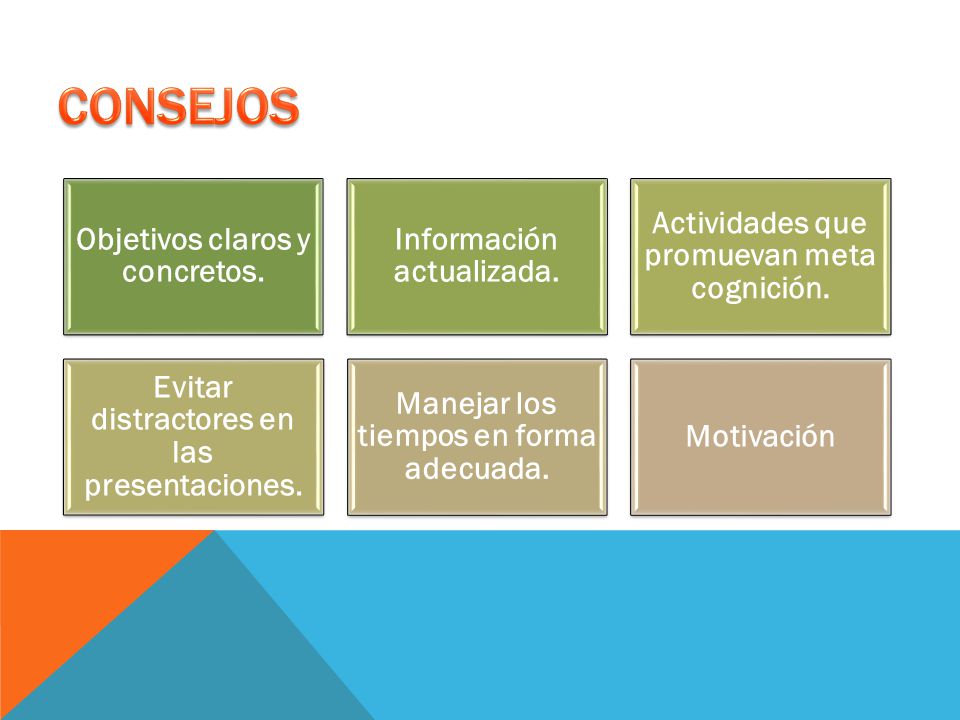 CONSEJOS

Objetivos claros y concretos.

Información actualizada.

Actividades que promuevan meta cognición.

Evitar distractores en las presentaciones.

Manejar los tiempos en forma adecuada.

Motivación